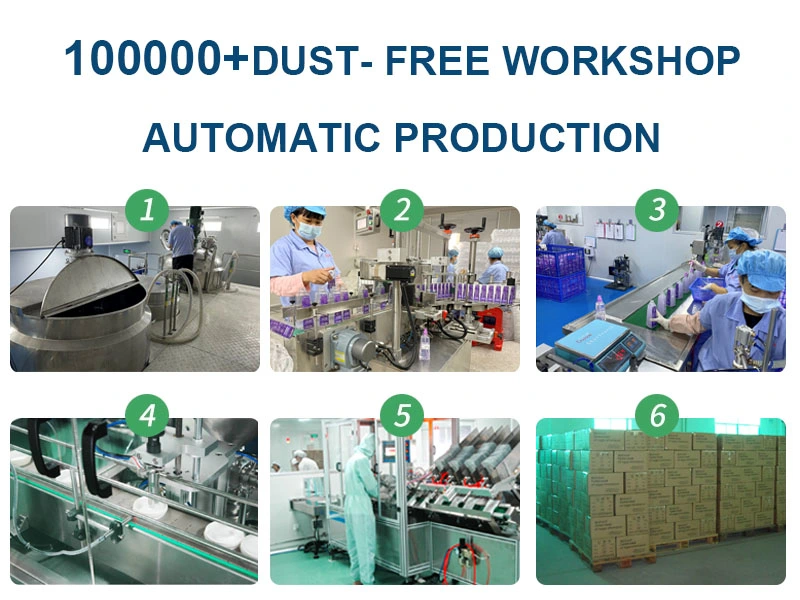 100000+DUST- FREE WORKSHOP

AUTOMATIC PRODUCTION

1

2

3

4

5

6